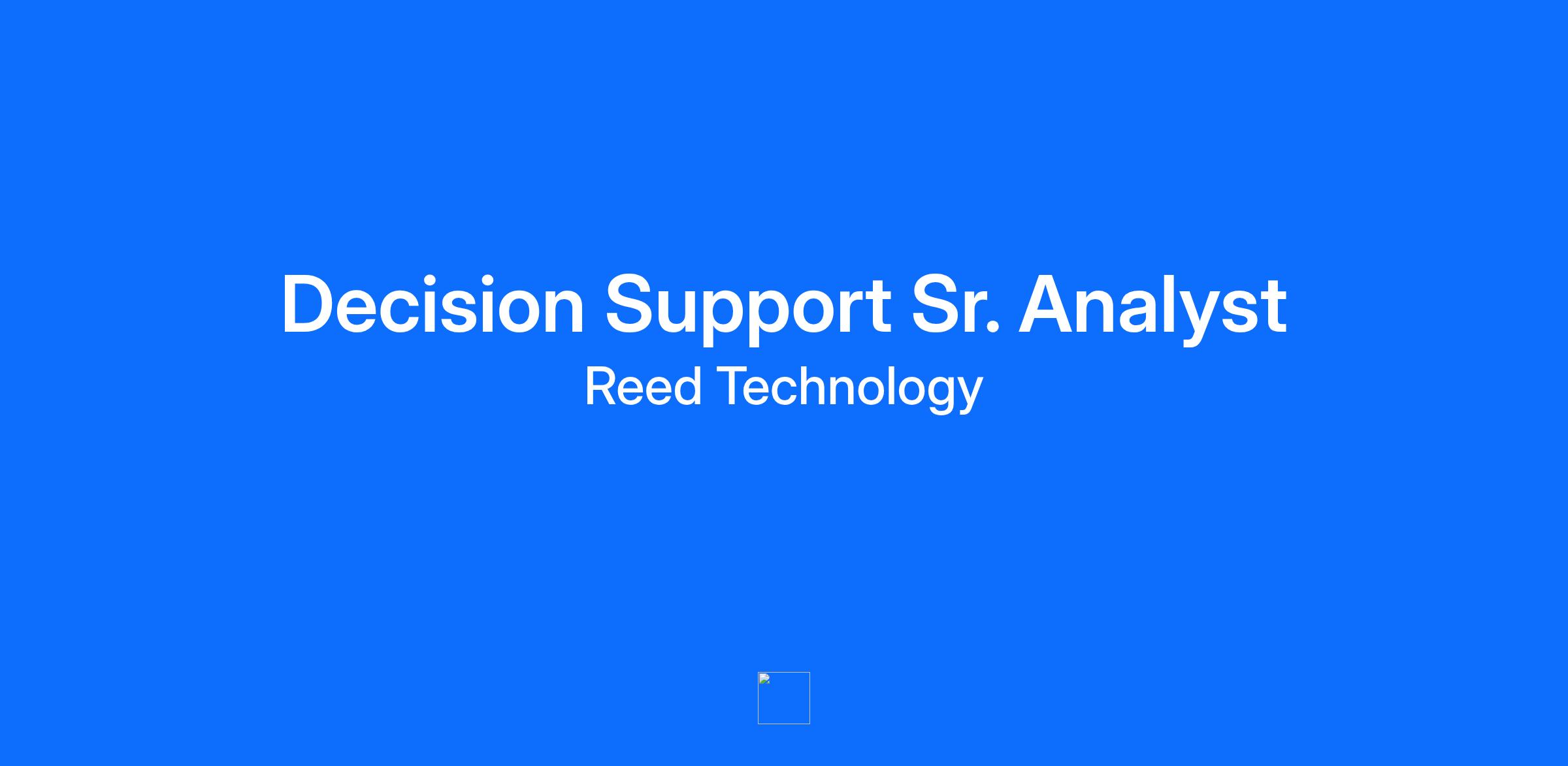 Decision Support Sr. Analyst

Reed Technology